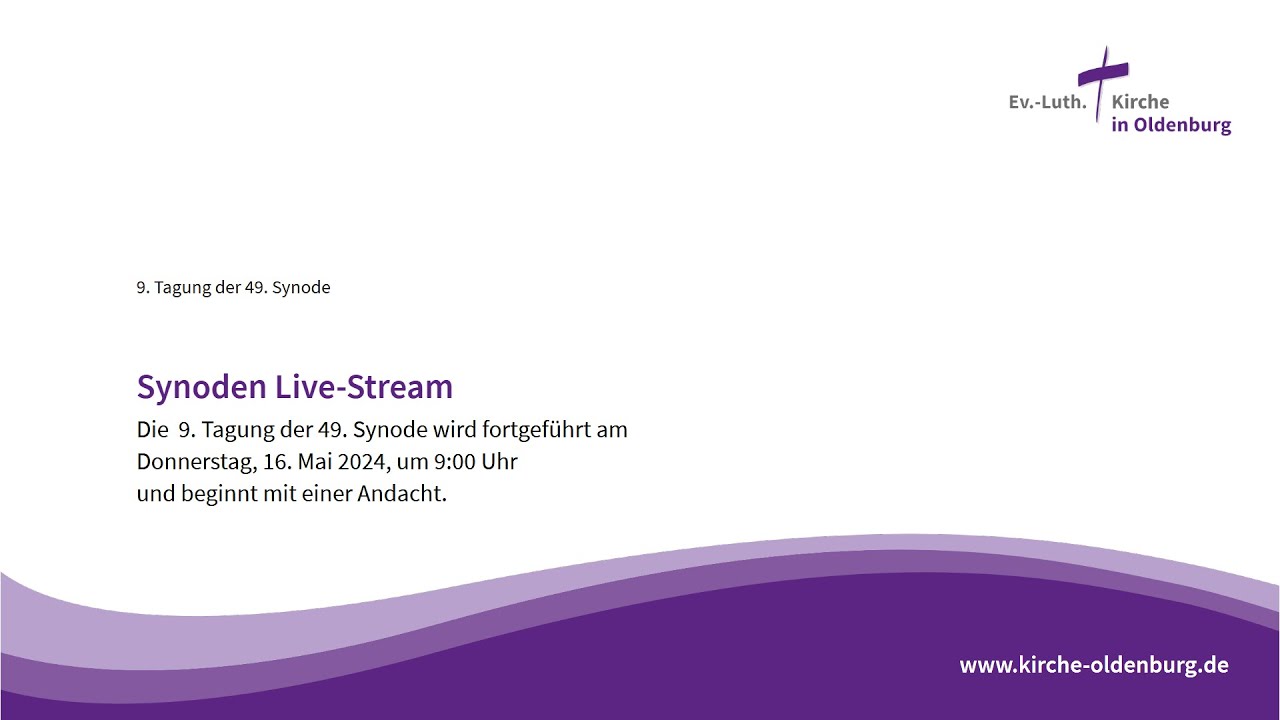 Ev.-Luth. Kirche in Oldenburg

9. Tagung der 49. Synode

Synoden Live-Stream

Die 9. Tagung der 49. Synode wird fortgeführt am Donnerstag, 16. Mai 2024, um 9:00 Uhr und beginnt mit einer Andacht.

www.kirche-oldenburg.de